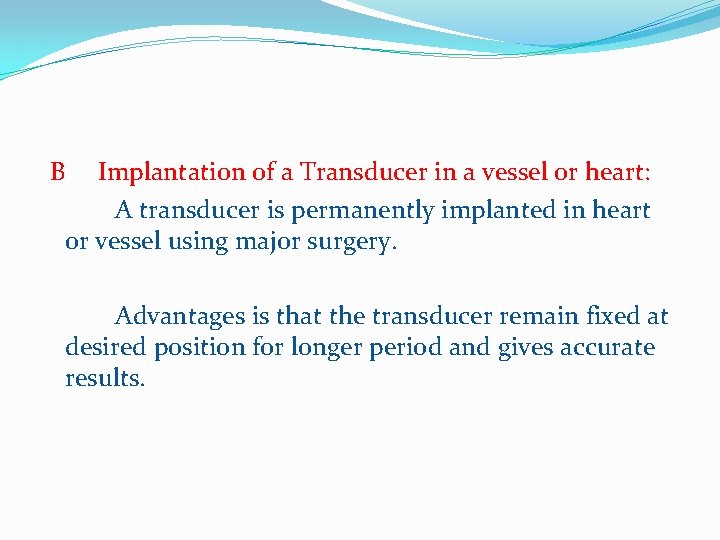 B Implantation of a Transducer in a vessel or heart:

A transducer is permanently implanted in heart or vessel using major surgery.

Advantages is that the transducer remain fixed at desired position for longer period and gives accurate results.